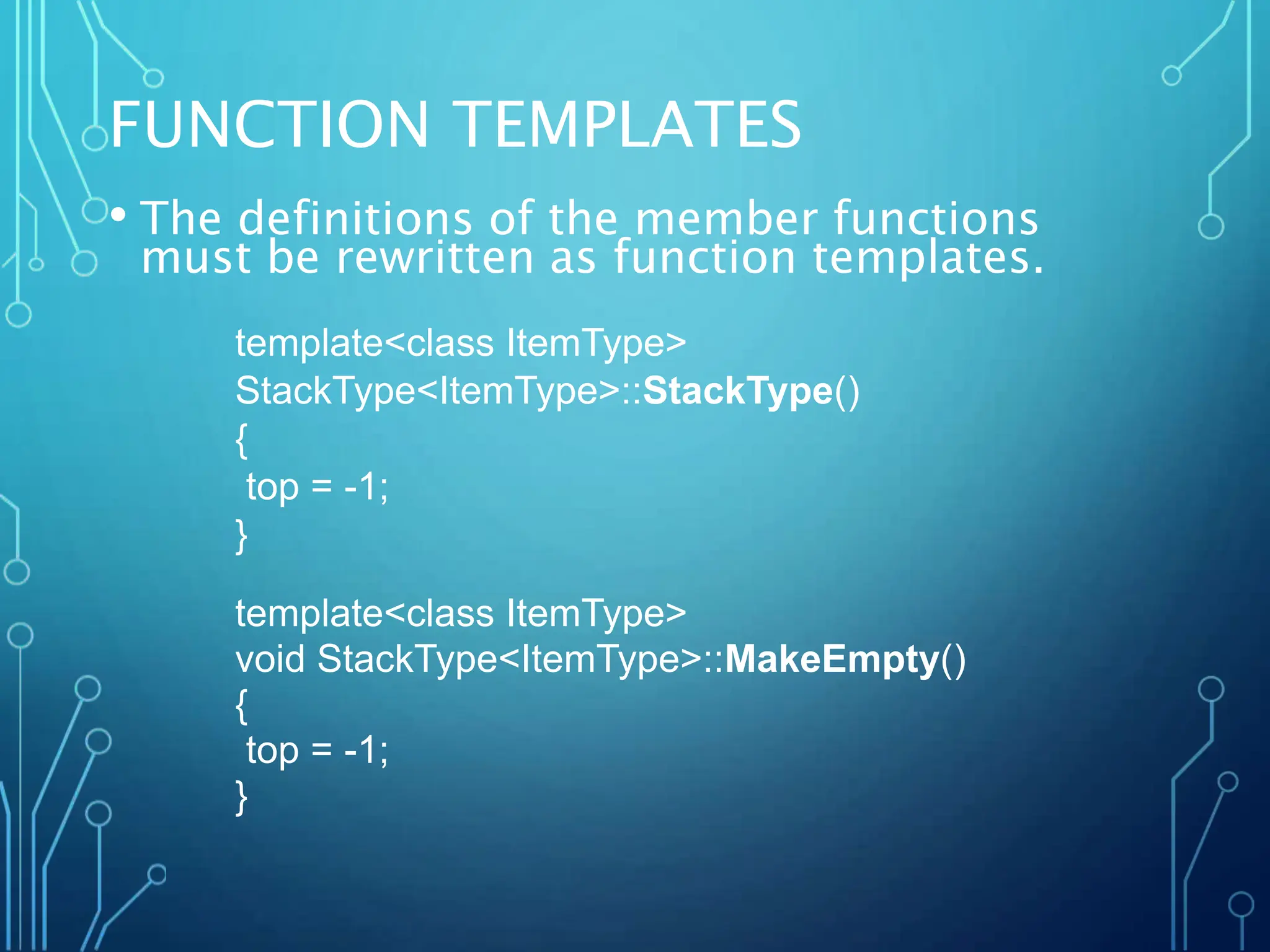 FUNCTION TEMPLATES

• The definitions of the member functions must be rewritten as function templates.

template<class ItemType>
StackType<ItemType>::StackType()
{
 top = -1;
}

template<class ItemType>
void StackType<ItemType>::MakeEmpty()
{
 top = -1;
}